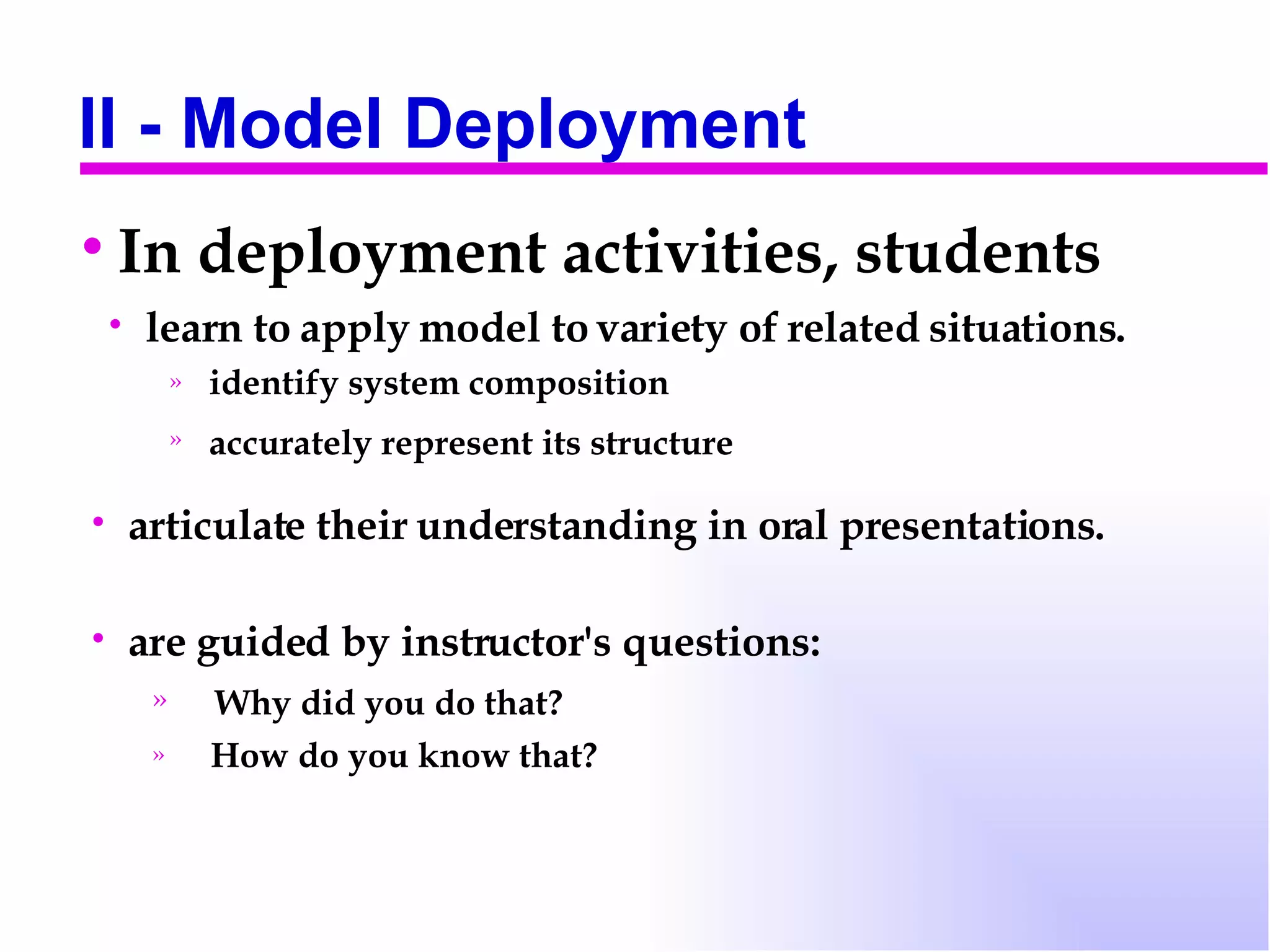 II - Model Deployment

• In deployment activities, students

• learn to apply model to variety of related situations.

» identify system composition

» accurately represent its structure

• articulate their understanding in oral presentations.

• are guided by instructor's questions:

» Why did you do that?

» How do you know that?